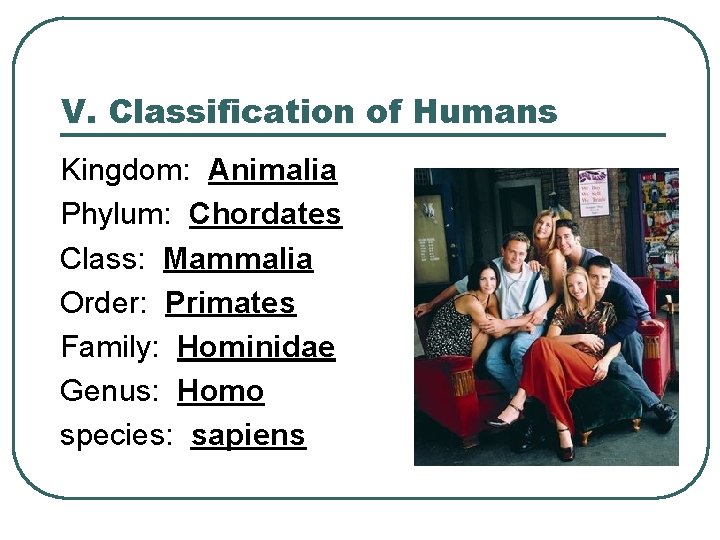 V. Classification of Humans

Kingdom: Animalia
Phylum: Chordates
Class: Mammalia
Order: Primates
Family: Hominidae
Genus: Homo
species: sapiens